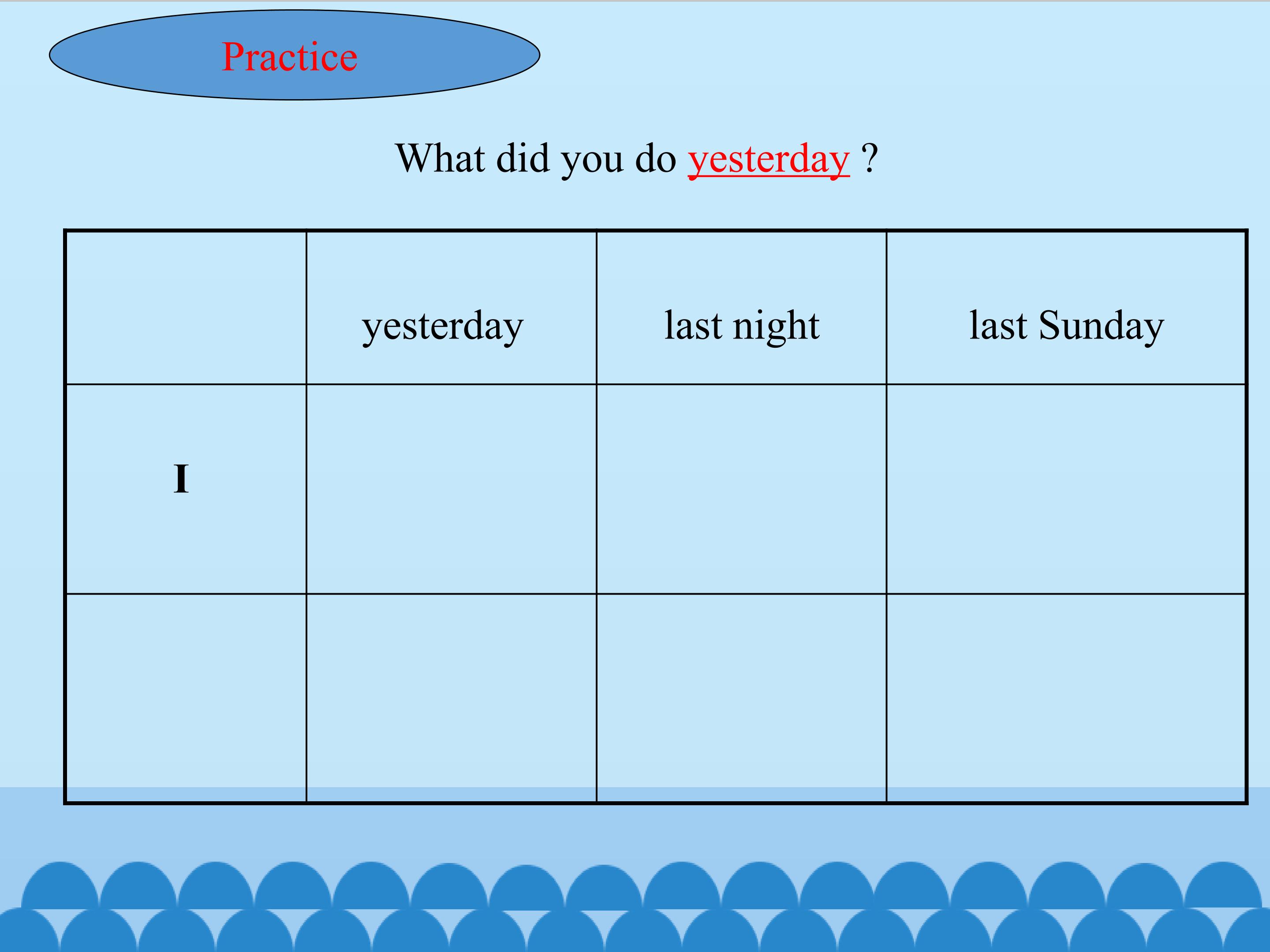 Practice

What did you do yesterday ?

| | yesterday | last night | last Sunday |
|---|---|---|---|
| I | | | |
| | | | |